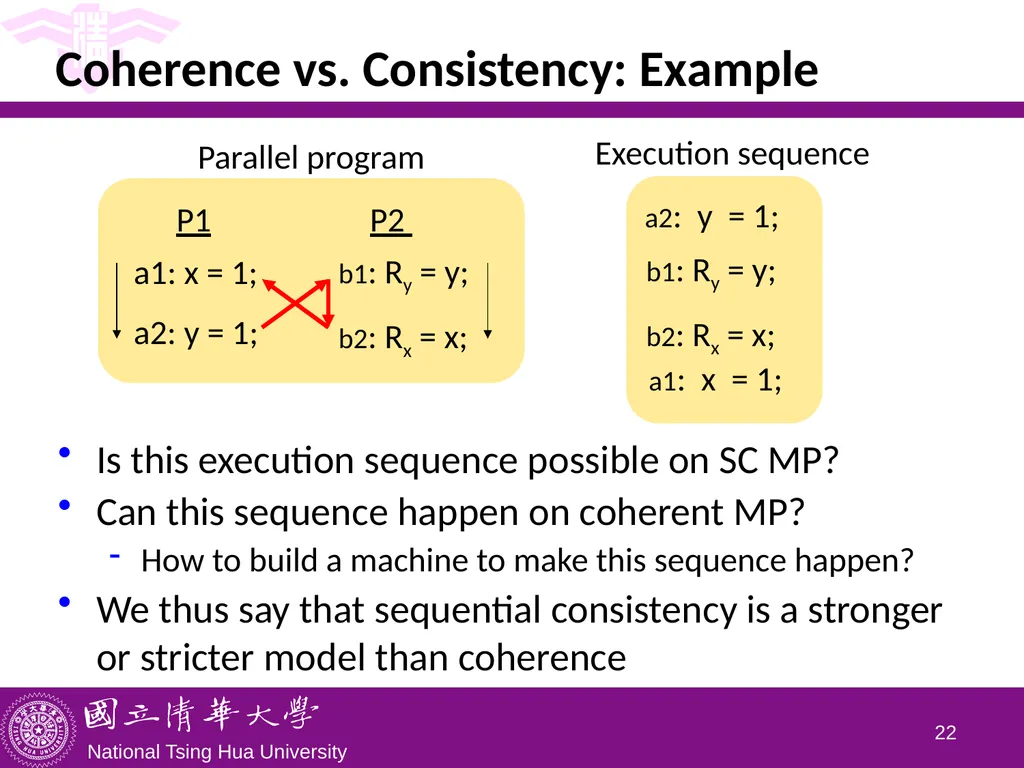 Coherence vs. Consistency: Example

Parallel program

P1

a1: x = 1;

a2: y = 1;

P2

b1: $R_y$ = y;

b2: $R_x$ = x;

Execution sequence

a2: y = 1;

b1: $R_y$ = y;

b2: $R_x$ = x;

a1: x = 1;

• Is this execution sequence possible on SC MP?
• Can this sequence happen on coherent MP?
- How to build a machine to make this sequence happen?
• We thus say that sequential consistency is a stronger or stricter model than coherence

國立清華大學
National Tsing Hua University

22